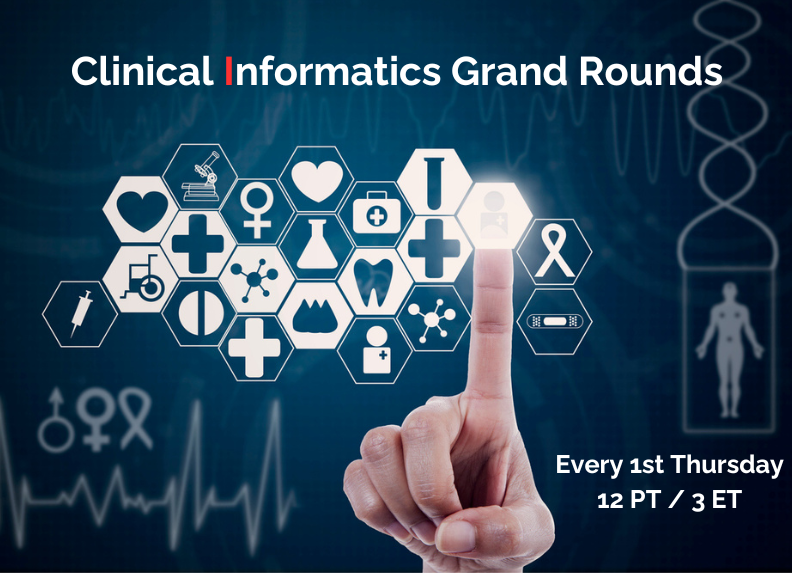 Clinical Informatics Grand Rounds

Every 1st Thursday
12 PT / 3 ET